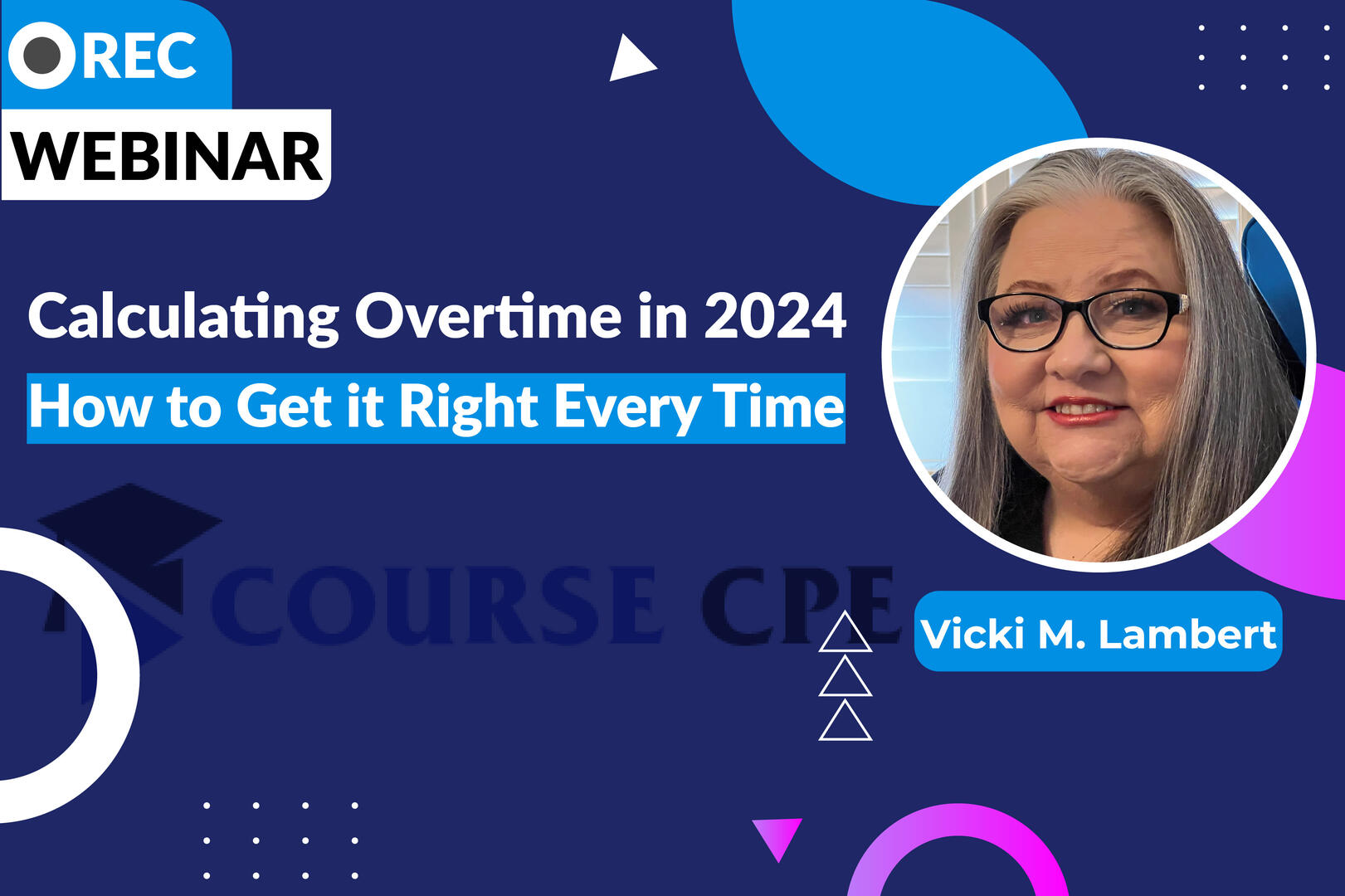 REC
WEBINAR

Calculating Overtime in 2024
How to Get it Right Every Time

COURSE CPE

Vicki M. Lambert